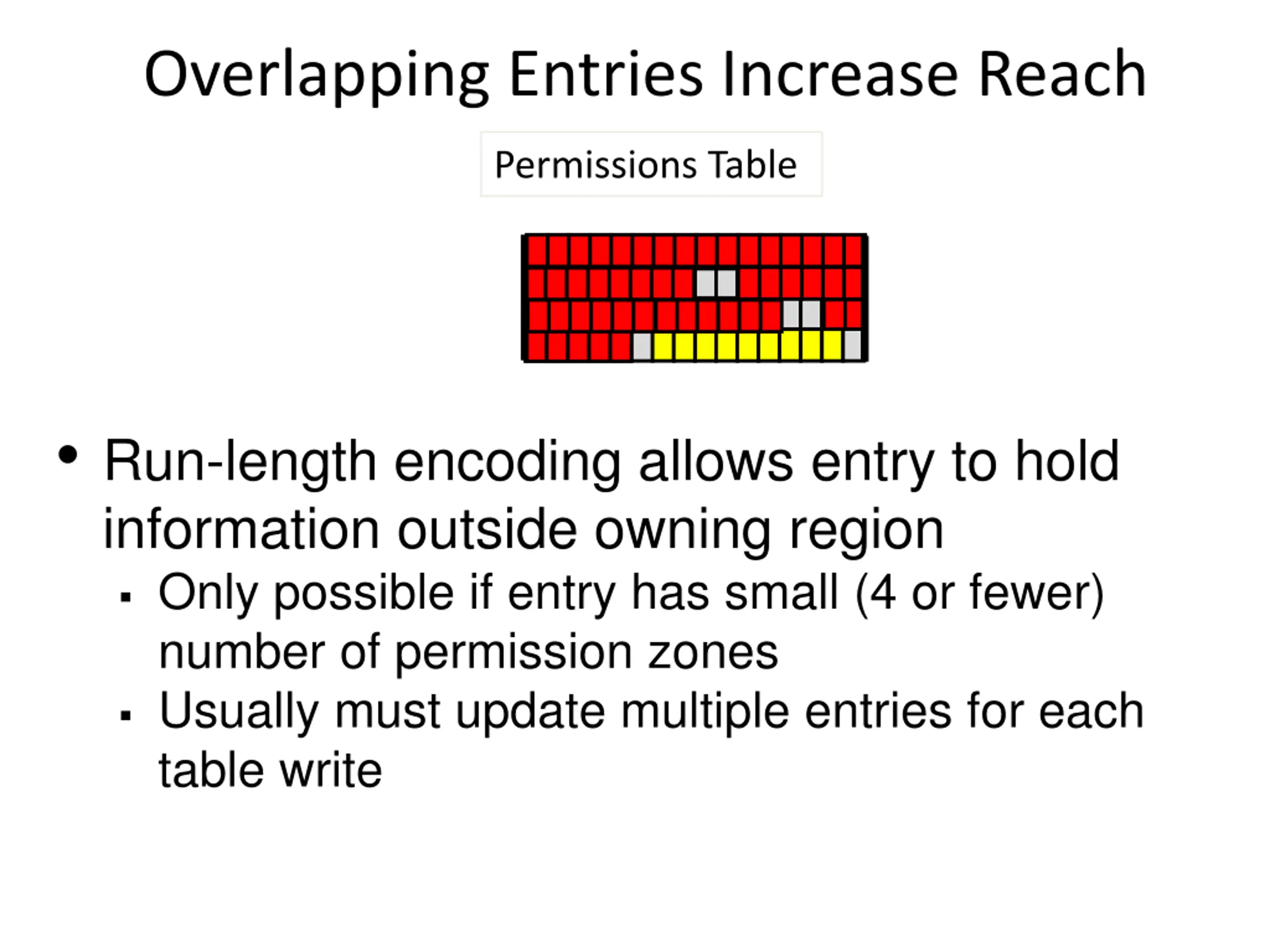 Overlapping Entries Increase Reach

Permissions Table

• Run-length encoding allows entry to hold information outside owning region
  ▪ Only possible if entry has small (4 or fewer) number of permission zones
  ▪ Usually must update multiple entries for each table write